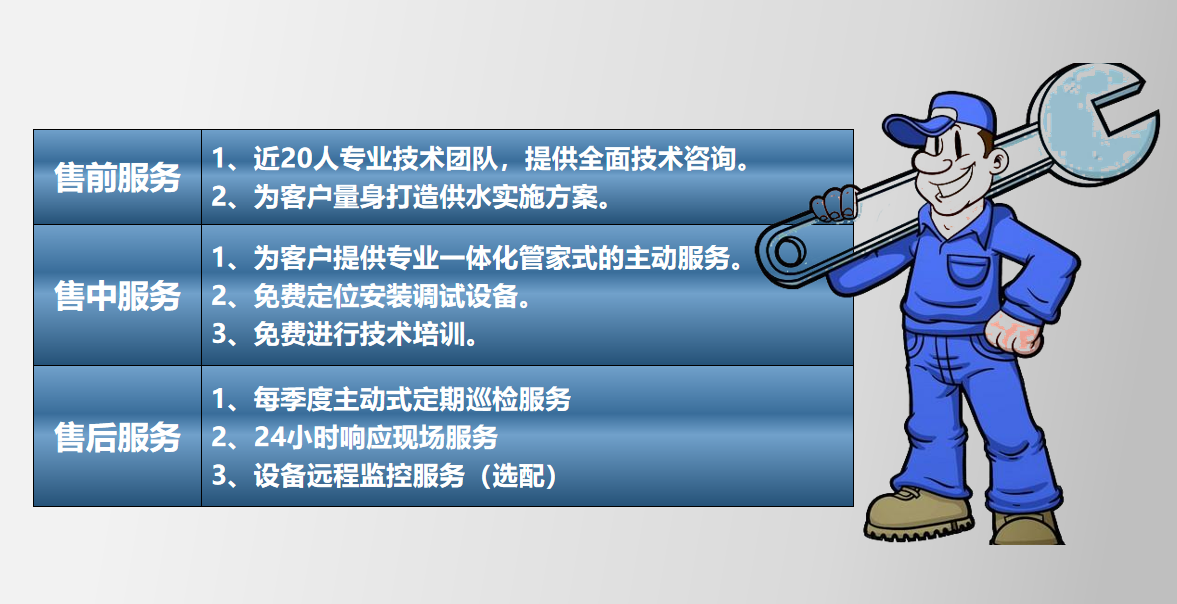 | 售前服务 | 1、近20人专业技术团队，提供全面技术咨询。<br>2、为客户量身打造供水实施方案。 |
|---|---|
| 售中服务 | 1、为客户提供专业一体化管家式的主动服务。<br>2、免费定位安装调试设备。<br>3、免费进行技术培训。 |
| 售后服务 | 1、每季度主动式定期巡检服务<br>2、24小时响应现场服务<br>3、设备远程监控服务（选配） |